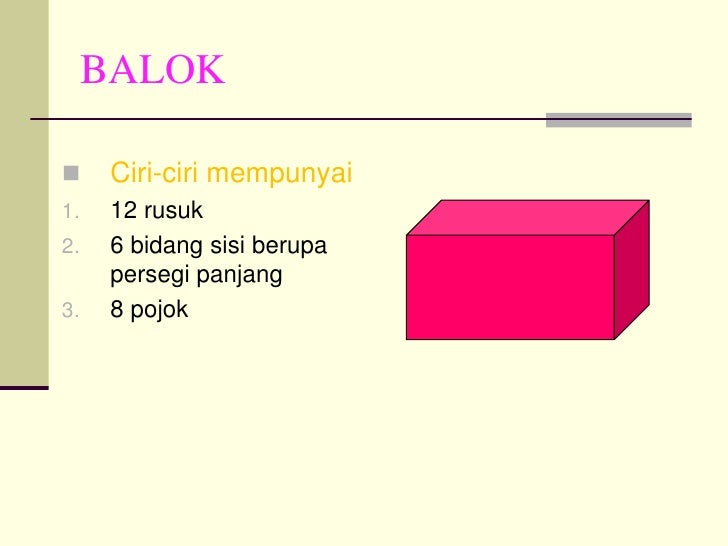 BALOK

Ciri-ciri mempunyai

1. 12 rusuk
2. 6 bidang sisi berupa persegi panjang
3. 8 pojok